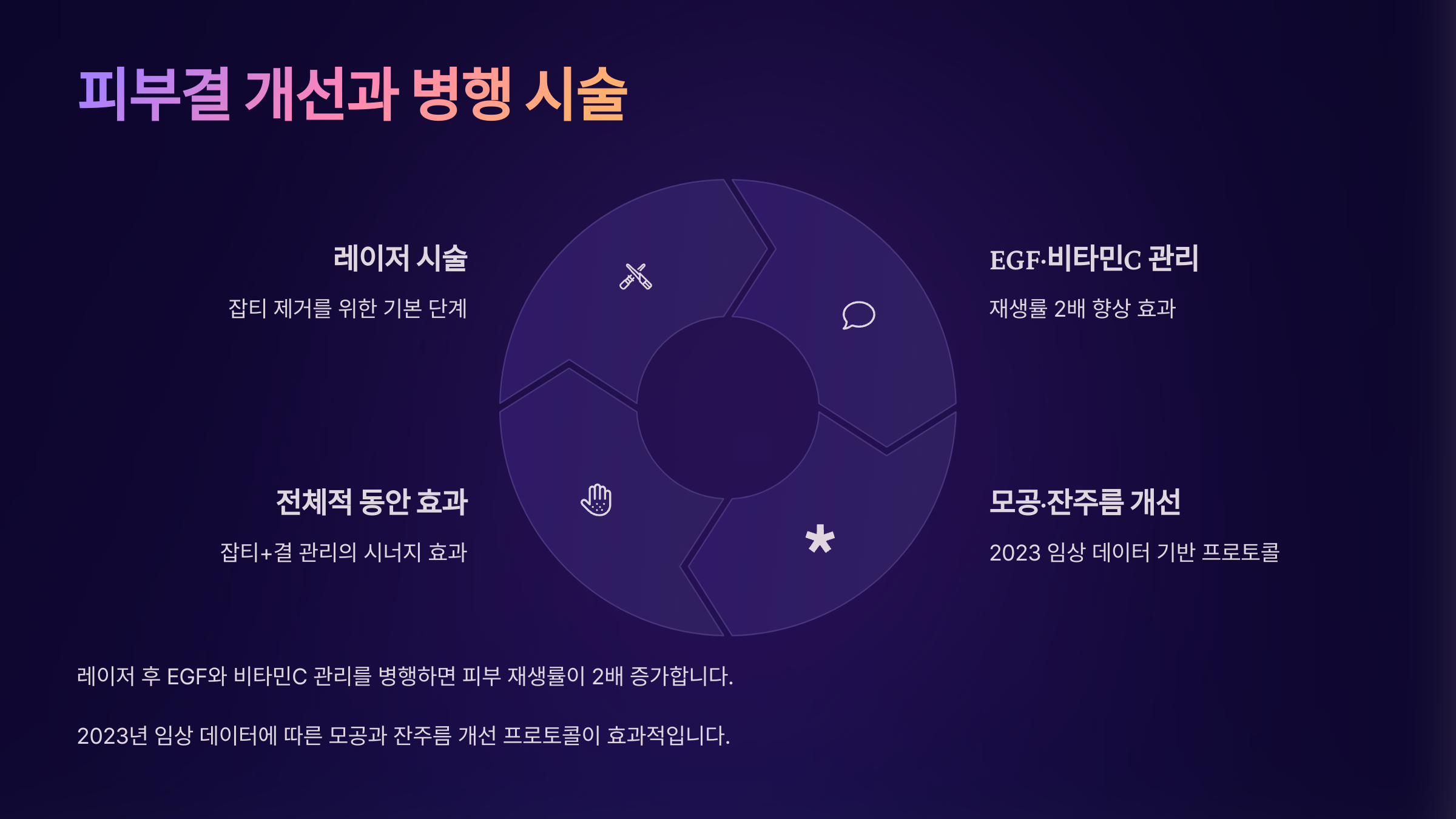 피부결 개선과 병행 시술

레이저 시술

잡티 제거를 위한 기본 단계

EGF·비타민C 관리

재생률 2배 향상 효과

전체적 동안 효과

잡티+결 관리의 시너지 효과

모공·잔주름 개선

2023 임상 데이터 기반 프로토콜

레이저 후 EGF와 비타민C 관리를 병행하면 피부 재생률이 2배 증가합니다.

2023년 임상 데이터에 따른 모공과 잔주름 개선 프로토콜이 효과적입니다.